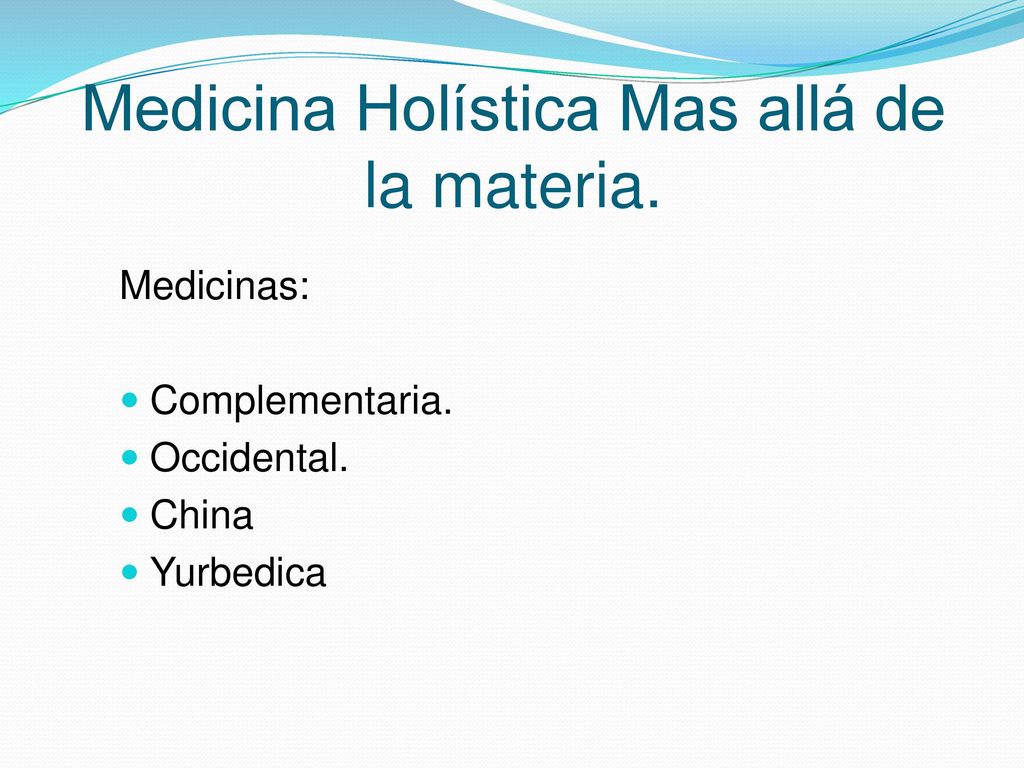 Medicina Holística Mas allá de la materia.

Medicinas:

- Complementaria.
- Occidental.
- China
- Yurbedica